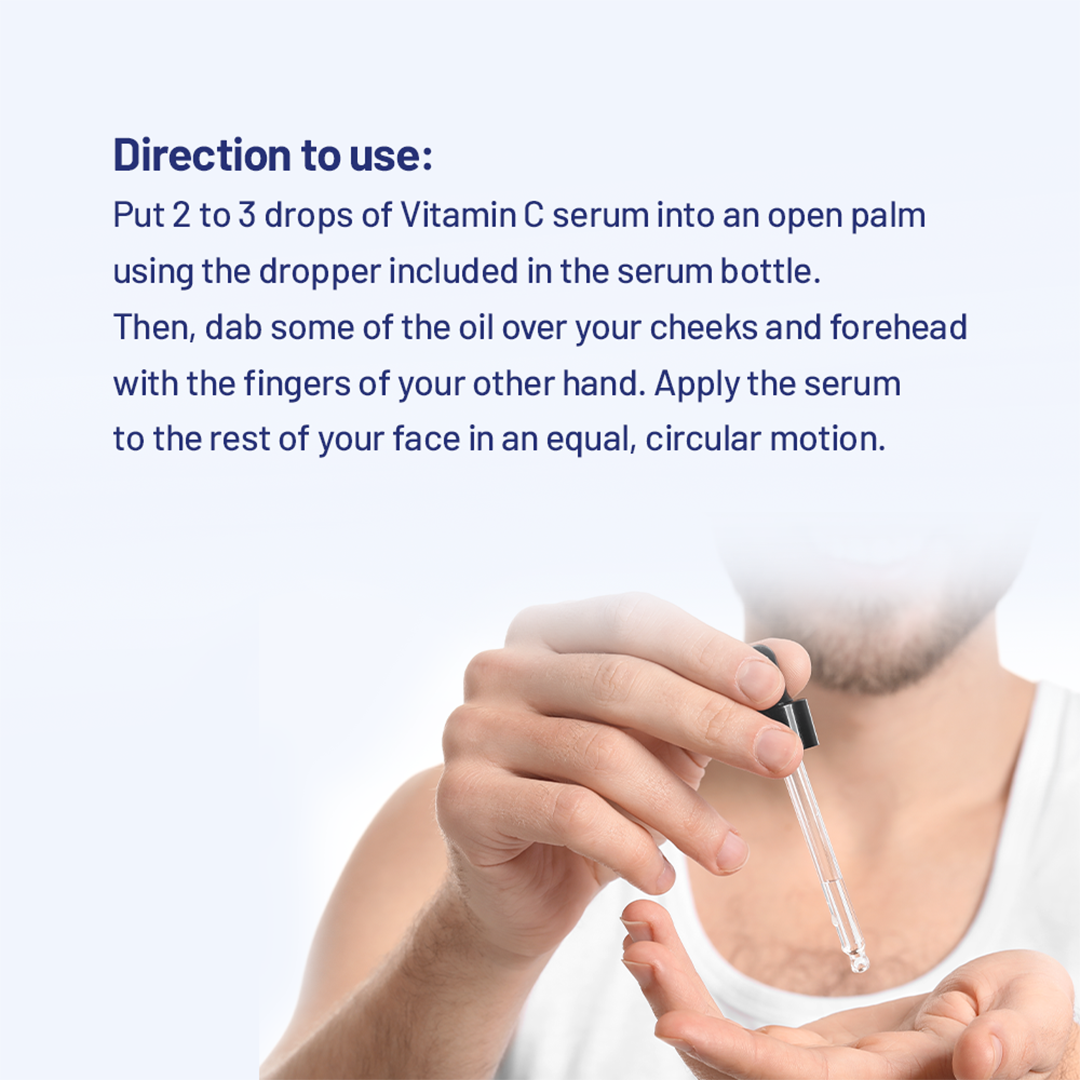 Direction to use:
Put 2 to 3 drops of Vitamin C serum into an open palm using the dropper included in the serum bottle.
Then, dab some of the oil over your cheeks and forehead with the fingers of your other hand. Apply the serum to the rest of your face in an equal, circular motion.